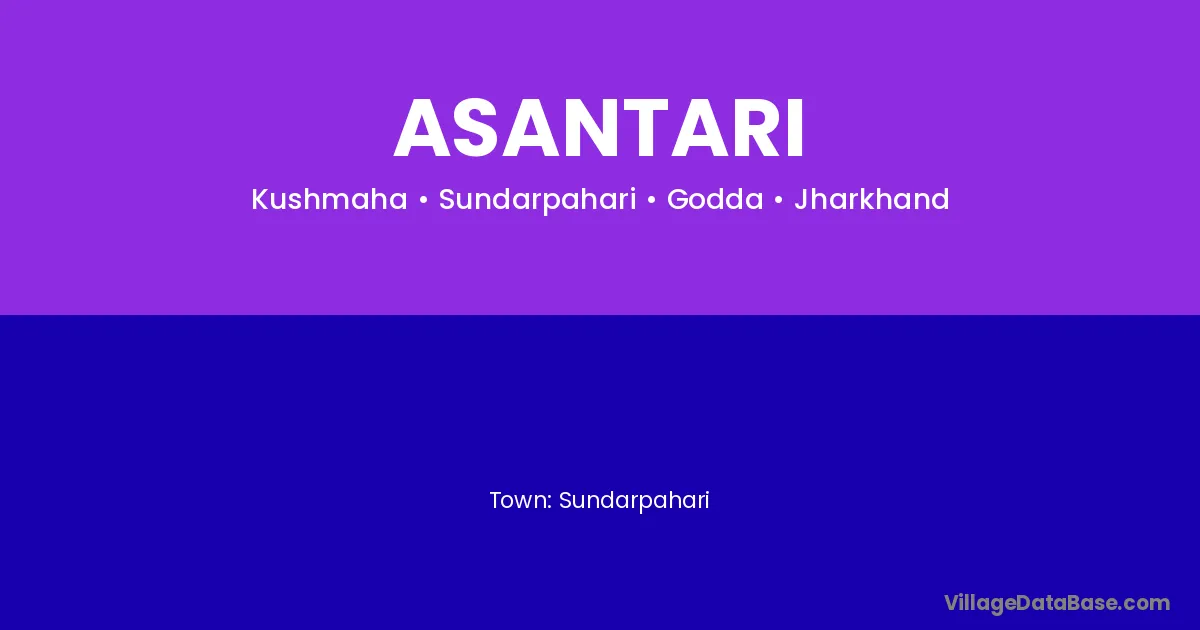 ASANTARI

Kushmaha • Sundarpahari • Godda • Jharkhand

Town: Sundarpahari

VillageDataBase.com